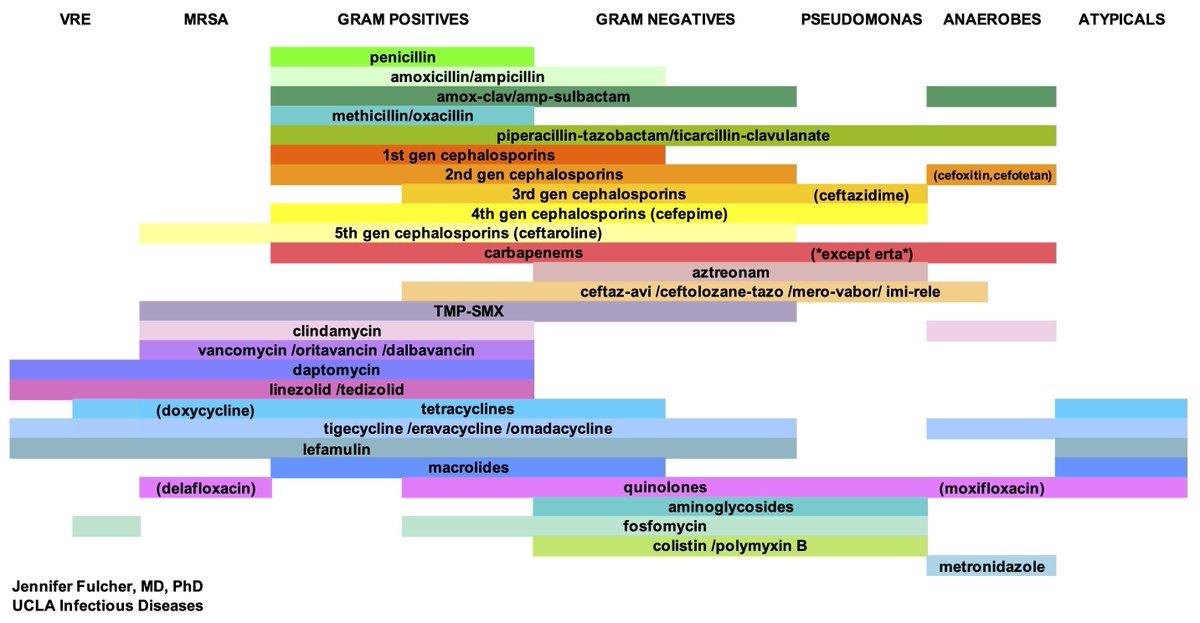 VRE MRSA GRAM POSITIVES GRAM NEGATIVES PSEUDOMONAS ANAEROBES ATYPICALS

penicillin
amoxicillin/ampicillin
amox-clav/amp-sulbactam
methicillin/oxacillin
piperacillin-tazobactam/ticarcillin-clavulanate
1st gen cephalosporins
2nd gen cephalosporins
(cefoxitin,cefotetan)
3rd gen cephalosporins
(ceftazidime)
4th gen cephalosporins (cefepime)
5th gen cephalosporins (ceftaroline)
carbapenems
(*except erta*)
aztreonam
ceftaz-avi /ceftolozane-tazo /mero-vabor/ imi-rele
TMP-SMX
clindamycin
vancomycin /oritavancin /dalbavancin
daptomycin
linezolid /tedizolid
(doxycycline)
tetracyclines
tigecycline /eravacycline /omadacycline
lefamulin
macrolides
(delafloxacin)
quinolones
(moxifloxacin)
aminoglycosides
fosfomycin
colistin /polymyxin B
metronidazole

Jennifer Fulcher, MD, PhD
UCLA Infectious Diseases